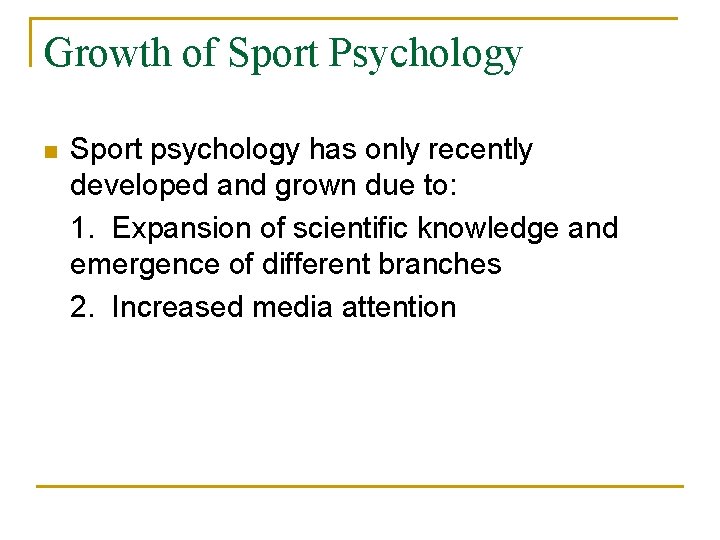 Growth of Sport Psychology

Sport psychology has only recently developed and grown due to:

1. Expansion of scientific knowledge and emergence of different branches

2. Increased media attention